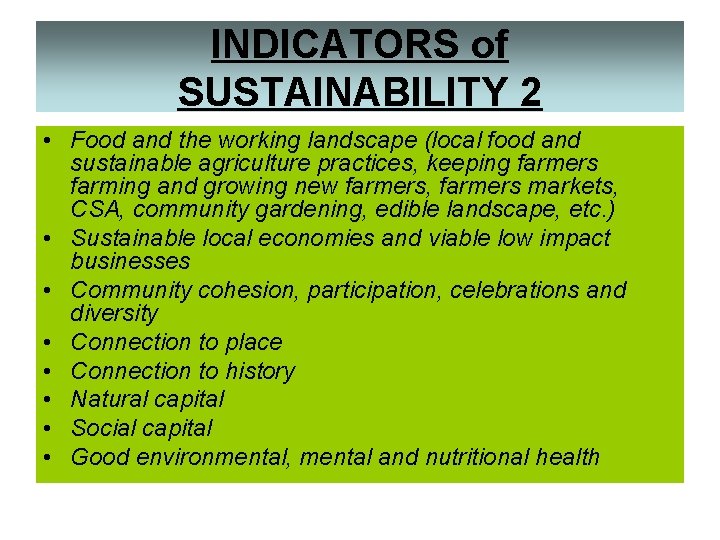 INDICATORS of
SUSTAINABILITY 2

• Food and the working landscape (local food and sustainable agriculture practices, keeping farmers farming and growing new farmers, farmers markets, CSA, community gardening, edible landscape, etc.)
• Sustainable local economies and viable low impact businesses
• Community cohesion, participation, celebrations and diversity
• Connection to place
• Connection to history
• Natural capital
• Social capital
• Good environmental, mental and nutritional health